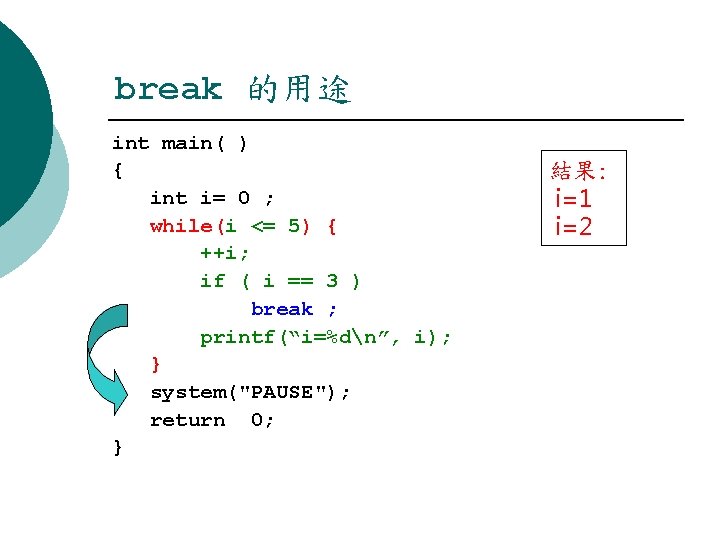 break 的用途

int main( )
{
int i= 0 ;
while(i <= 5) {
++i;
if ( i == 3 )
break ;
printf(“i=%d\n”, i);
}
system("PAUSE");
return 0;
}

結果:
i=1
i=2